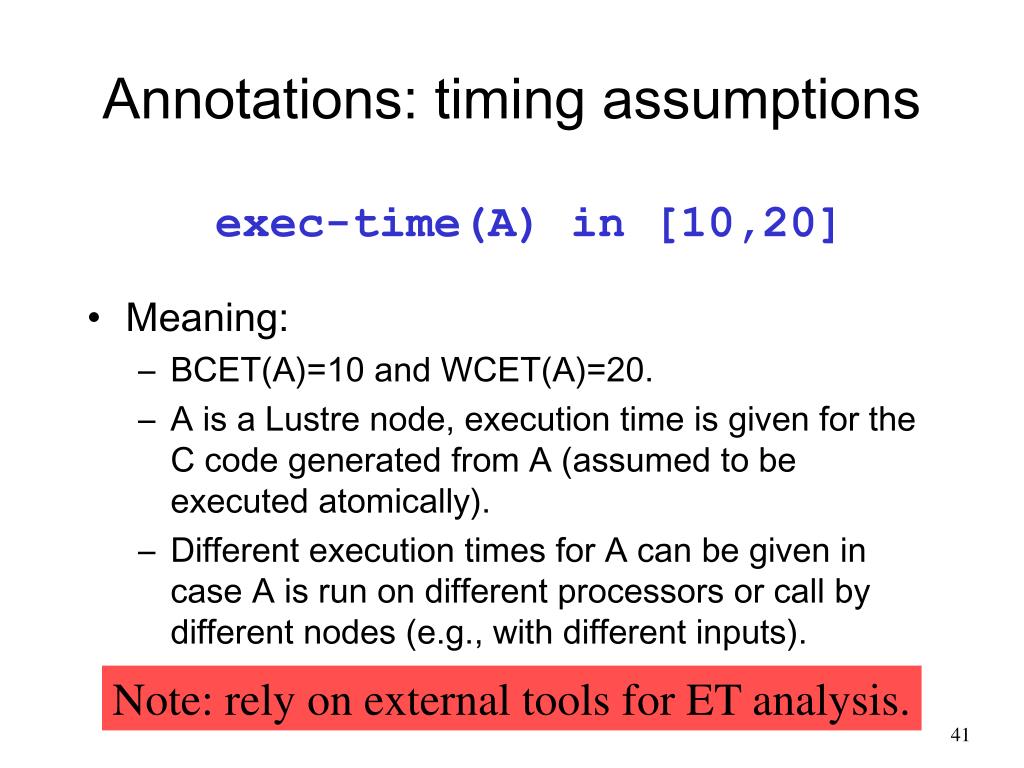 Annotations: timing assumptions

exec-time(A) in [10,20]

• Meaning:
– BCET(A)=10 and WCET(A)=20.
– A is a Lustre node, execution time is given for the C code generated from A (assumed to be executed atomically).
– Different execution times for A can be given in case A is run on different processors or call by different nodes (e.g., with different inputs).

Note: rely on external tools for ET analysis.

41